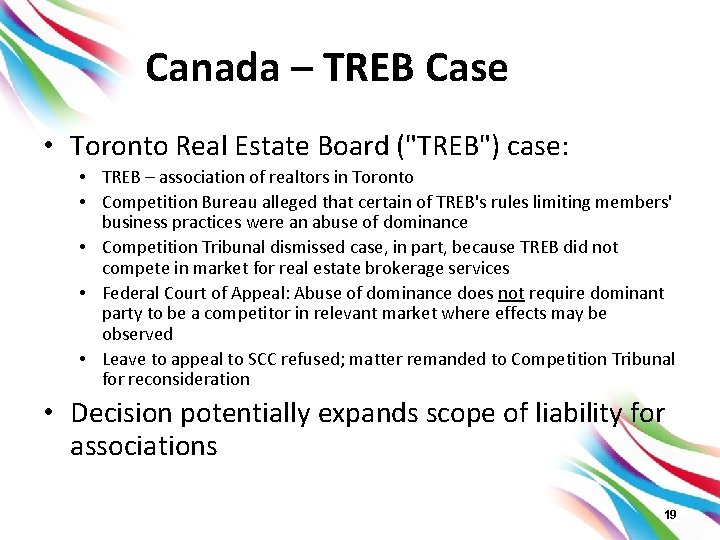 Canada – TREB Case

• Toronto Real Estate Board ("TREB") case:
• TREB – association of realtors in Toronto
• Competition Bureau alleged that certain of TREB's rules limiting members' business practices were an abuse of dominance
• Competition Tribunal dismissed case, in part, because TREB did not compete in market for real estate brokerage services
• Federal Court of Appeal: Abuse of dominance does not require dominant party to be a competitor in relevant market where effects may be observed
• Leave to appeal to SCC refused; matter remanded to Competition Tribunal for reconsideration

• Decision potentially expands scope of liability for associations

19